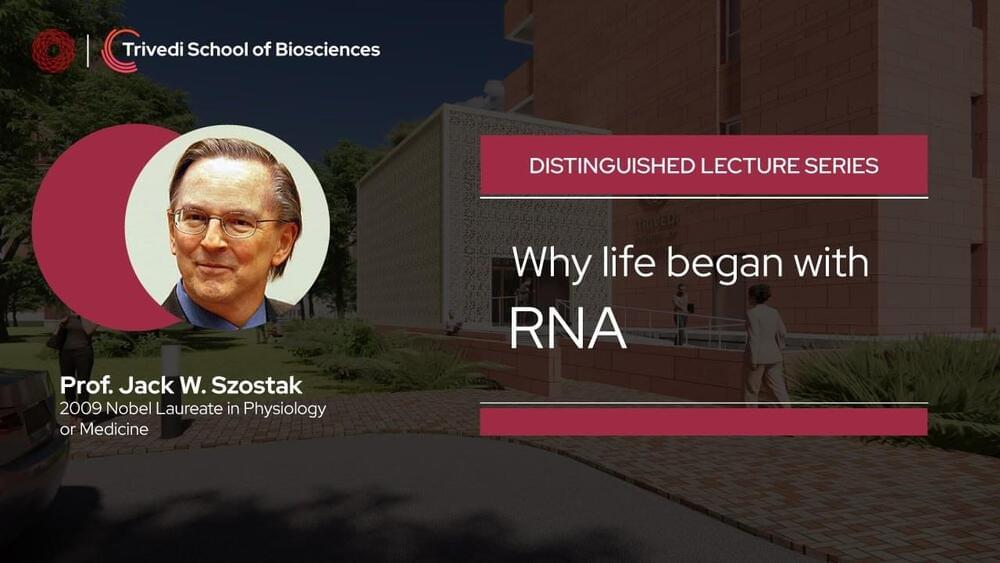 Trivedi School of Biosciences

DISTINGUISHED LECTURE SERIES

Why life began with RNA

Prof. Jack W. Szostak
2009 Nobel Laureate in Physiology or Medicine